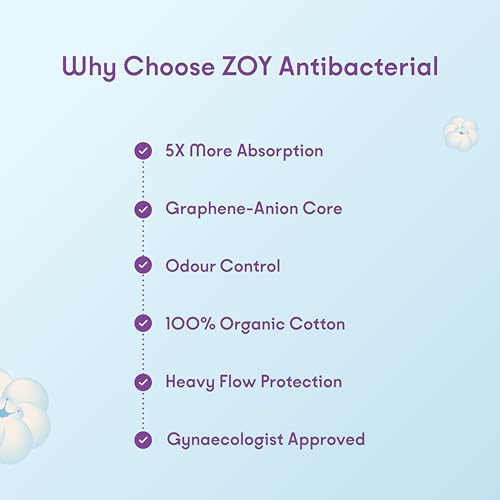 Why Choose ZOY Antibacterial

5X More Absorption

Graphene-Anion Core

Odour Control

100% Organic Cotton

Heavy Flow Protection

Gynaecologist Approved